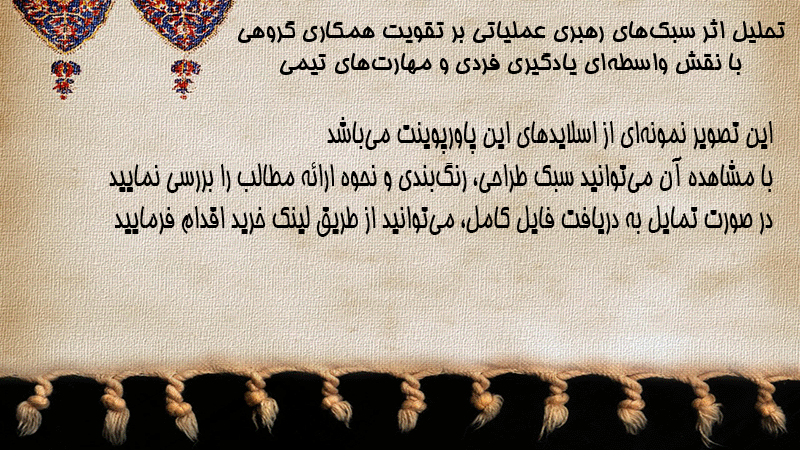 تحلیل اثر سبک‌های رهبری عملیاتی بر تقویت همکاری گروهی
با نقش واسطه‌ای یادگیری فردی و مهارت‌های تیمی

این تصویر نمونه‌ای از اسلایدهای این پاورپوینت می‌باشد
با مشاهده آن می‌توانید سبک طراحی، رنگ‌بندی و نحوه ارائه مطالب را بررسی نمایید
در صورت تمایل به دریافت فایل کامل، می‌توانید از طریق لینک خرید اقدام فرمایید